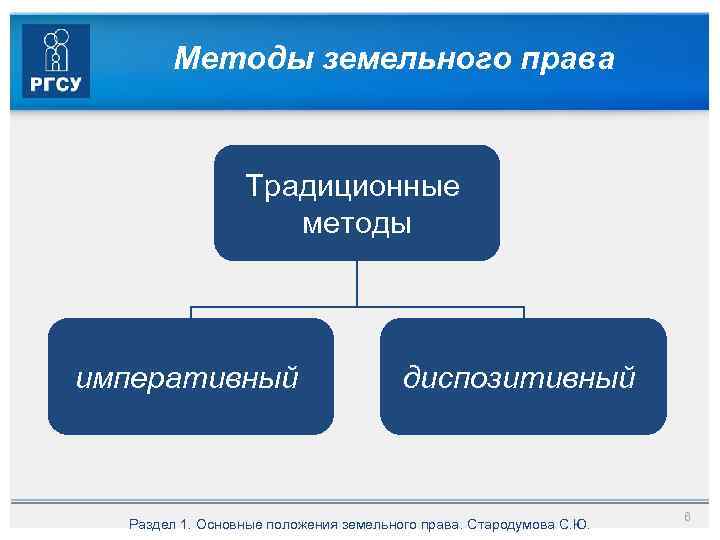 РГСУ

Методы земельного права

Традиционные методы

императивный

диспозитивный

Раздел 1. Основные положения земельного права. Стародумова С.Ю.

8